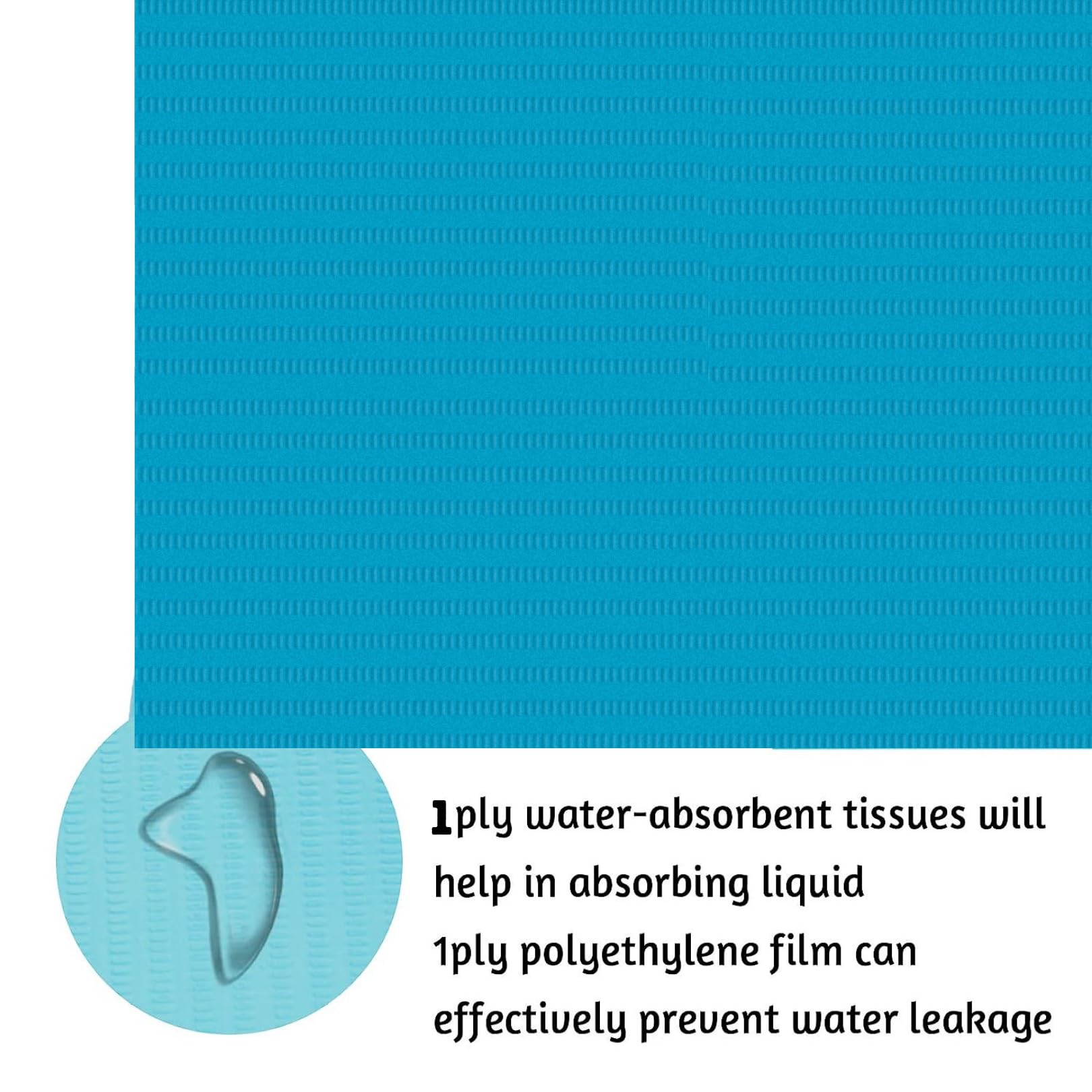 1ply water-absorbent tissues will help in absorbing liquid
1ply polyethylene film can effectively prevent water leakage